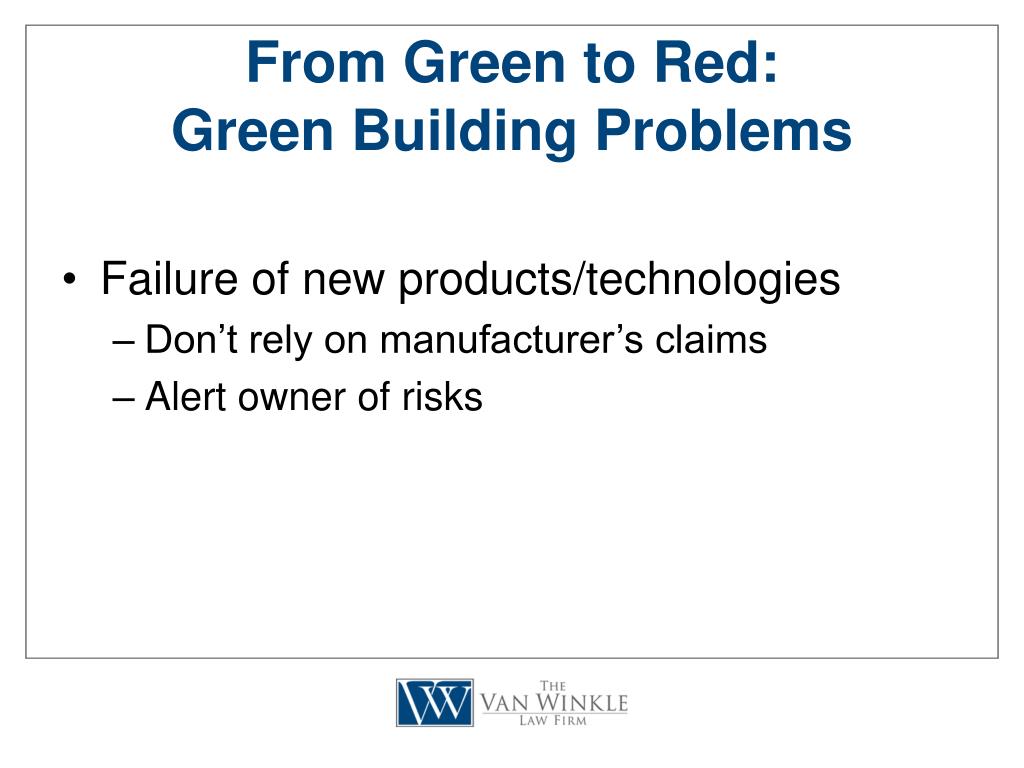 From Green to Red:
Green Building Problems

• Failure of new products/technologies
– Don’t rely on manufacturer’s claims
– Alert owner of risks

VW
THE
VAN WINKLE
LAW FIRM